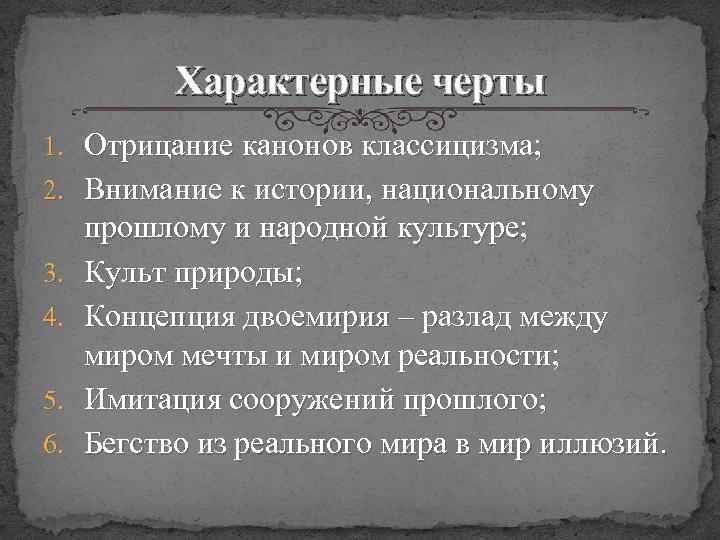 Характерные черты

1. Отрицание канонов классицизма;
2. Внимание к истории, национальному прошлому и народной культуре;
3. Культ природы;
4. Концепция двоемирия – разлад между миром мечты и миром реальности;
5. Имитация сооружений прошлого;
6. Бегство из реального мира в мир иллюзий.